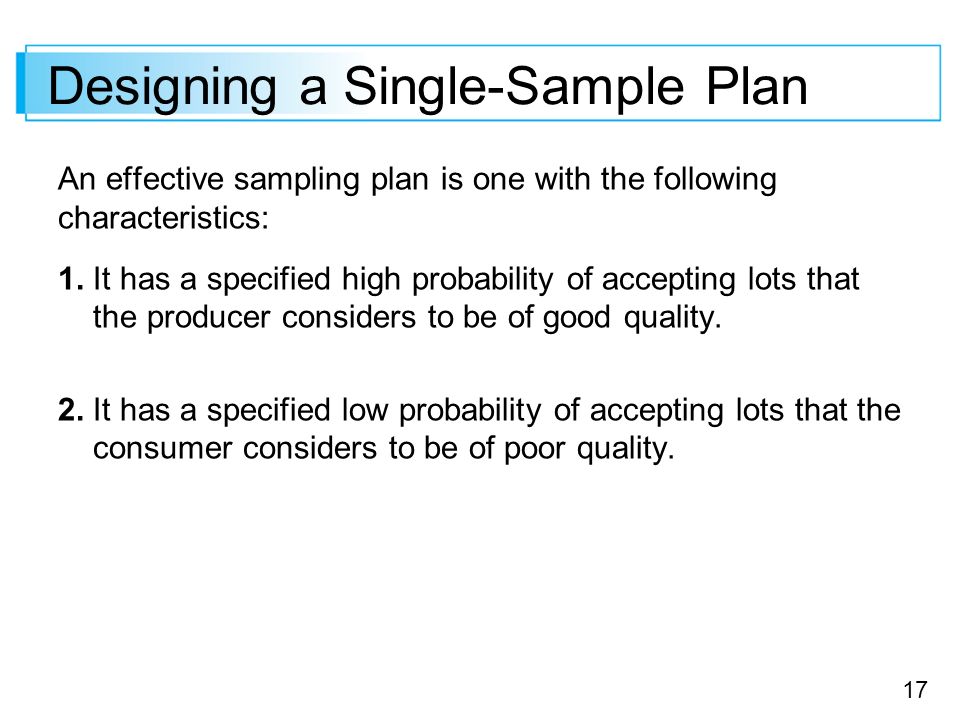 Designing a Single-Sample Plan

An effective sampling plan is one with the following characteristics:

1. It has a specified high probability of accepting lots that the producer considers to be of good quality.

2. It has a specified low probability of accepting lots that the consumer considers to be of poor quality.

17